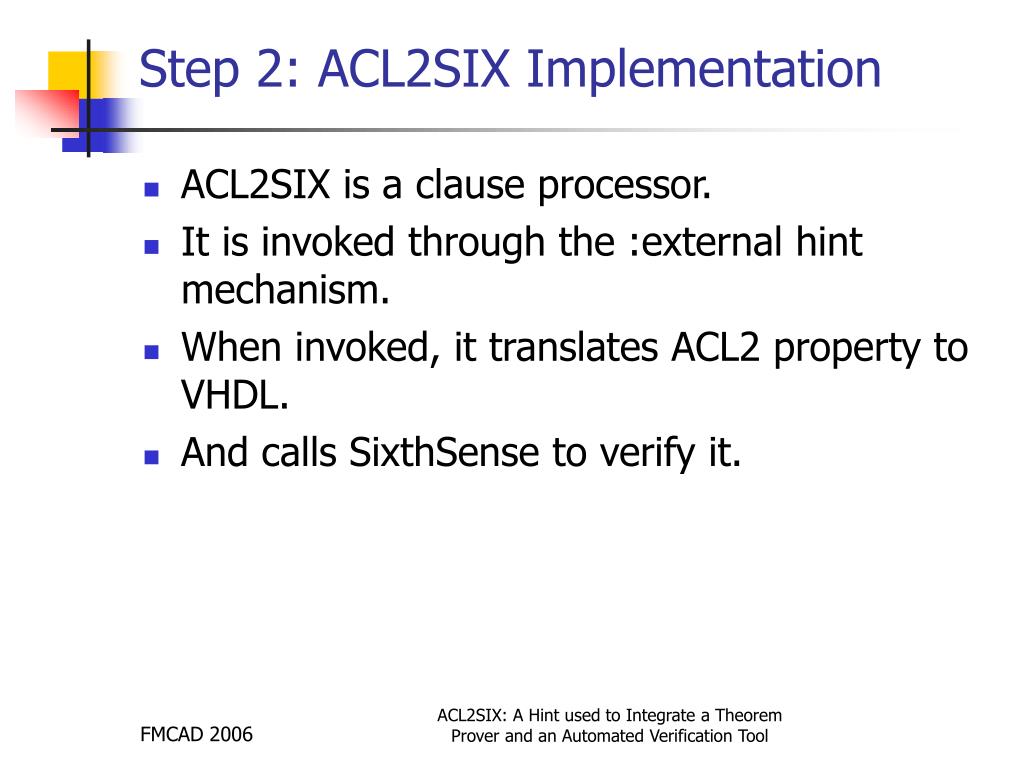 Step 2: ACL2SIX Implementation

- ACL2SIX is a clause processor.
- It is invoked through the :external hint mechanism.
- When invoked, it translates ACL2 property to VHDL.
- And calls SixthSense to verify it.

FMCAD 2006

ACL2SIX: A Hint used to Integrate a Theorem Prover and an Automated Verification Tool